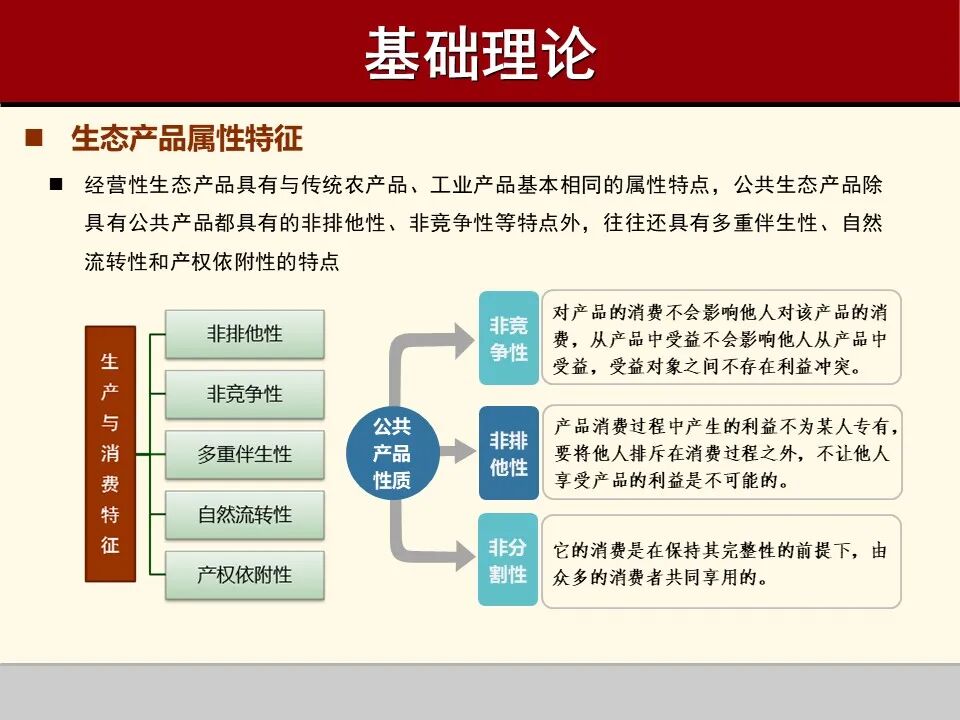 基础理论

■ 生态产品属性特征

■ 经营性生态产品具有与传统农产品、工业产品基本相同的属性特点，公共生态产品除具有公共产品都具有的非排他性、非竞争性等特点外，往往还具有多重伴生性、自然流转性和产权依附性的特点

生产与消费特征

非排他性

非竞争性

多重伴生性

自然流转性

产权依附性

公共产品性质

非竞争性

对产品的消费不会影响他人对该产品的消费，从产品中受益不会影响他人从产品中受益，受益对象之间不存在利益冲突。

非排他性

产品消费过程中产生的利益不为某人专有，要将他人排斥在消费过程之外，不让他人享受产品的利益是不可能的。

非分割性

它的消费是在保持其完整性的前提下，由众多的消费者共同享用的。